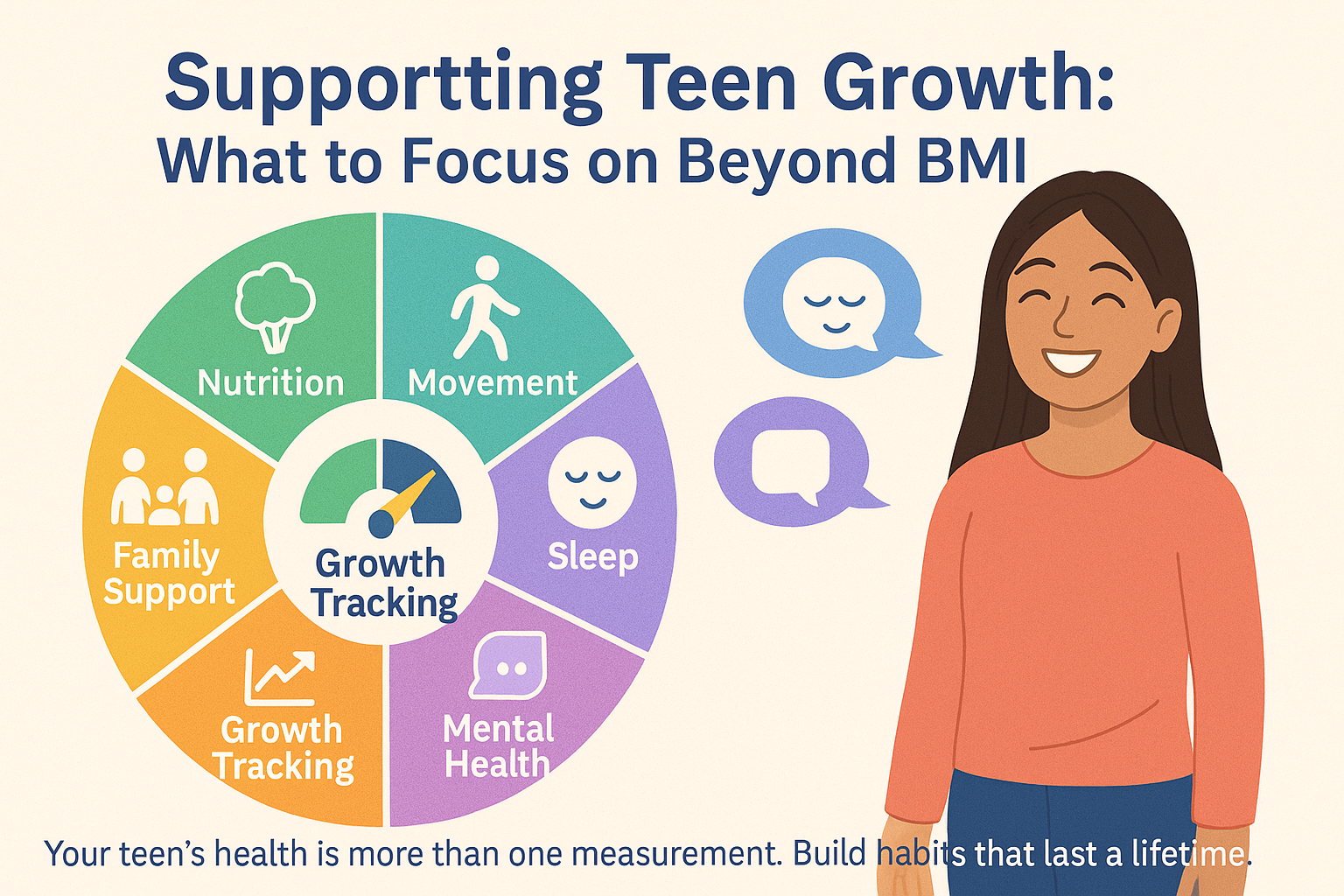 Supportting Teen Growth:
What to Focus on Beyond BMI

Nutrition

Movement

Sleep

Mental Health

Growth Tracking

Family Support

Growth Tracking

Your teen's health is more than one measurement. Build habits that last a lifetime.